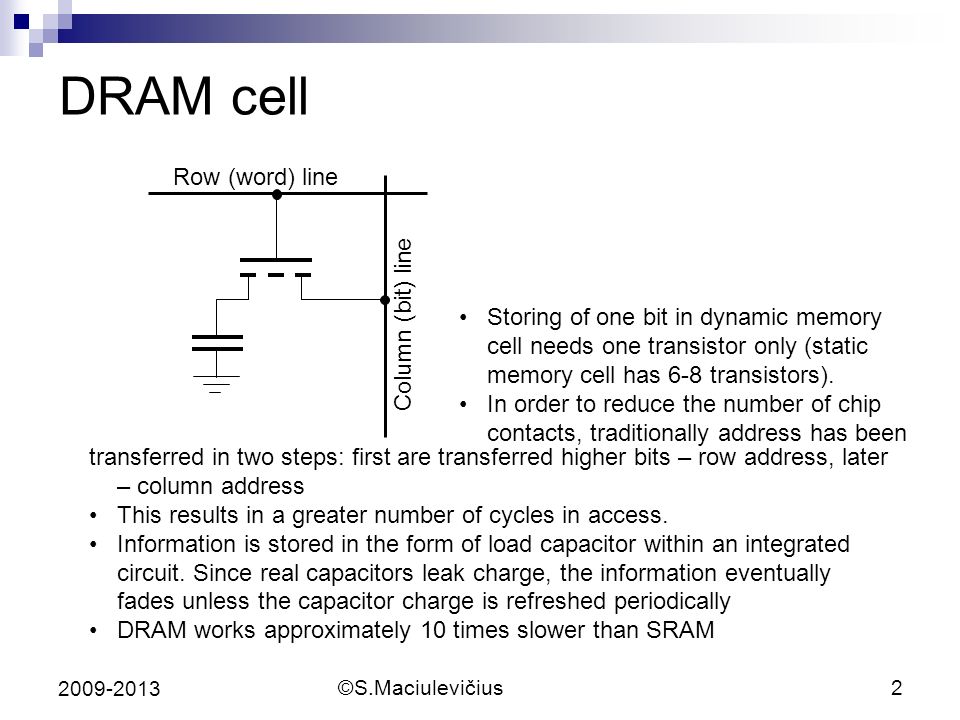 DRAM cell

Row (word) line

Column (bit) line

• Storing of one bit in dynamic memory cell needs one transistor only (static memory cell has 6-8 transistors).
• In order to reduce the number of chip contacts, traditionally address has been transferred in two steps: first are transferred higher bits – row address, later – column address
• This results in a greater number of cycles in access.
• Information is stored in the form of load capacitor within an integrated circuit. Since real capacitors leak charge, the information eventually fades unless the capacitor charge is refreshed periodically
• DRAM works approximately 10 times slower than SRAM

2009-2013

©S.Maciulevičius

2